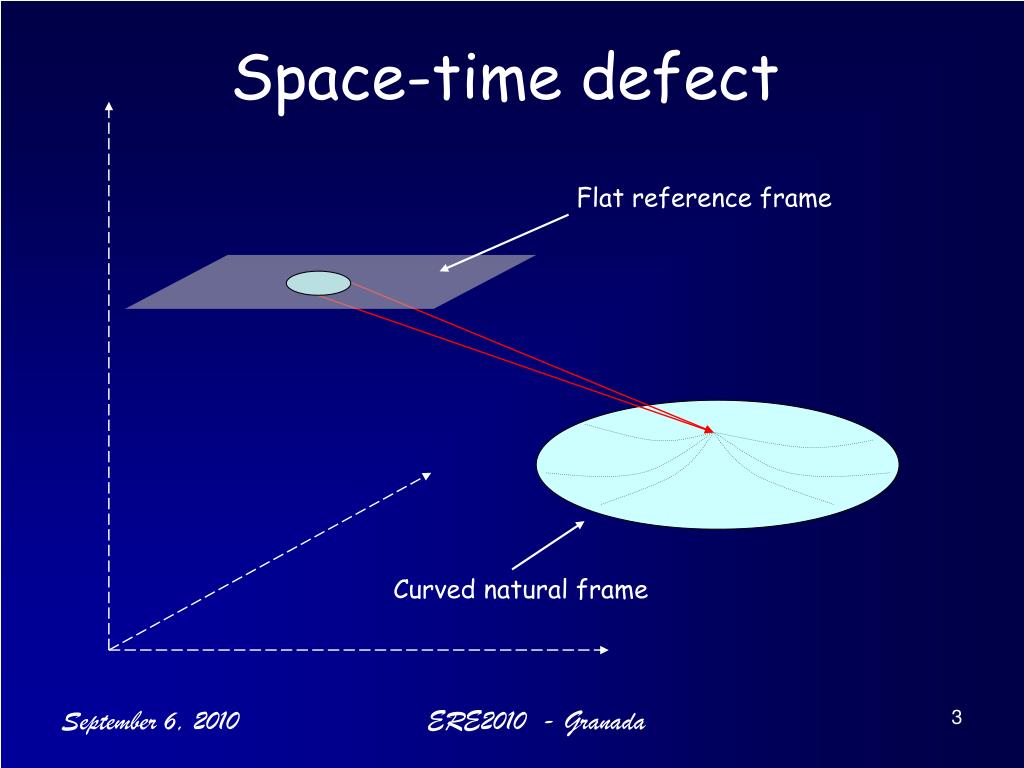 Space-time defect

Flat reference frame

Curved natural frame

September 6, 2010

ERE2010 - Granada

3